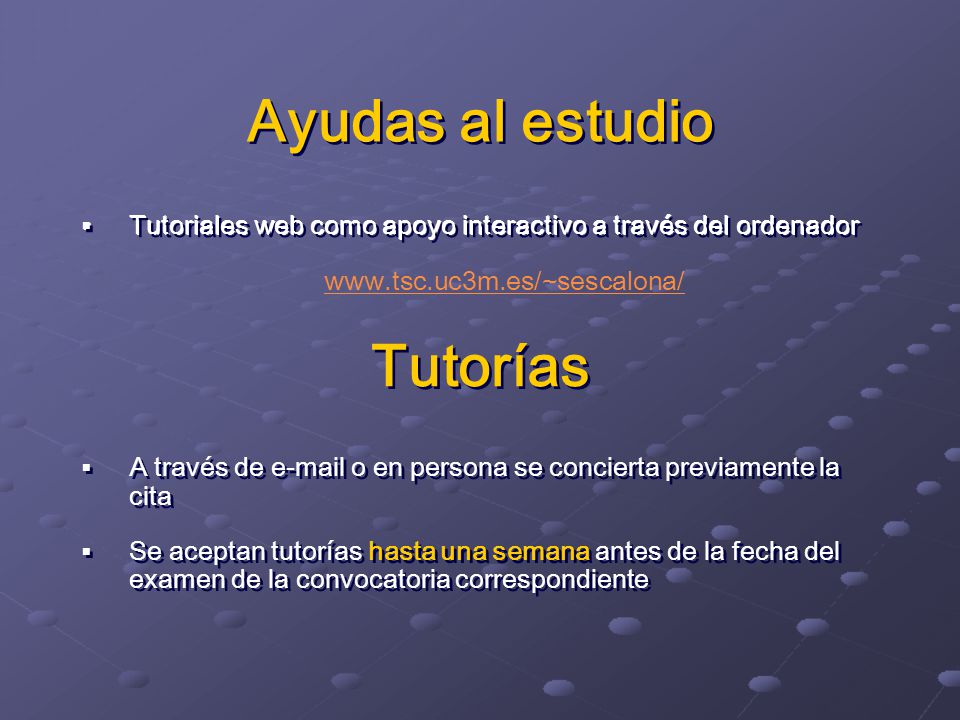 Ayudas al estudio

▪ Tutoriales web como apoyo interactivo a través del ordenador

www.tsc.uc3m.es/~sescalona/

Tutorías

▪ A través de e-mail o en persona se concierta previamente la cita

▪ Se aceptan tutorías hasta una semana antes de la fecha del examen de la convocatoria correspondiente